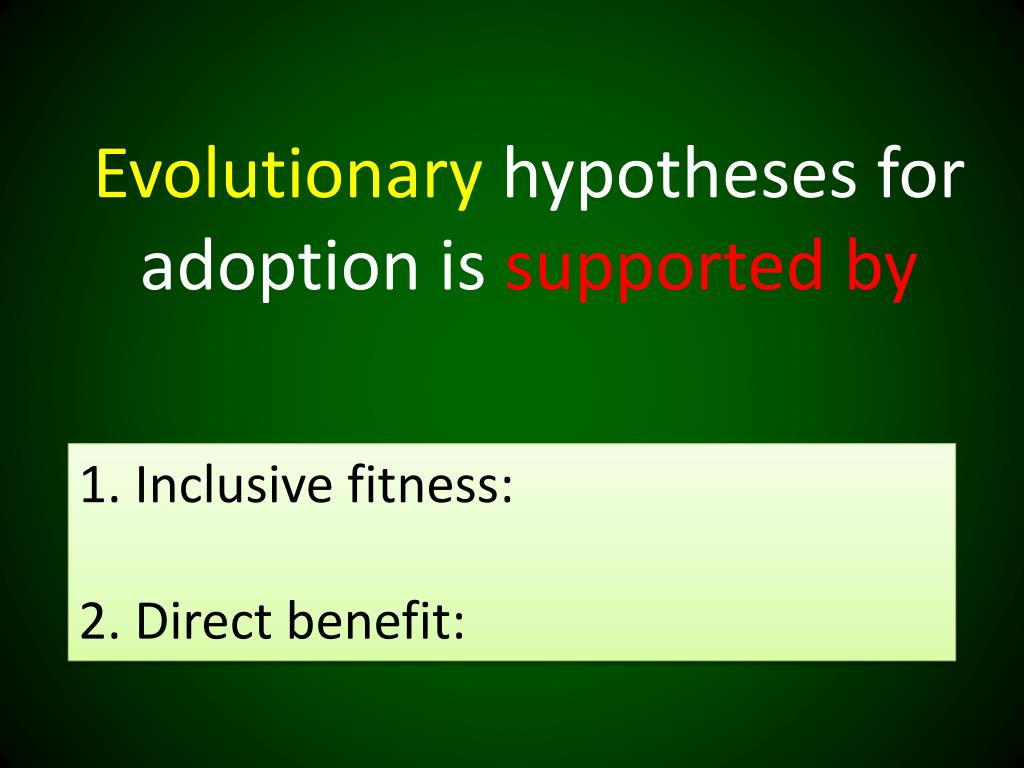 Evolutionary hypotheses for adoption is supported by

1. Inclusive fitness:

2. Direct benefit: